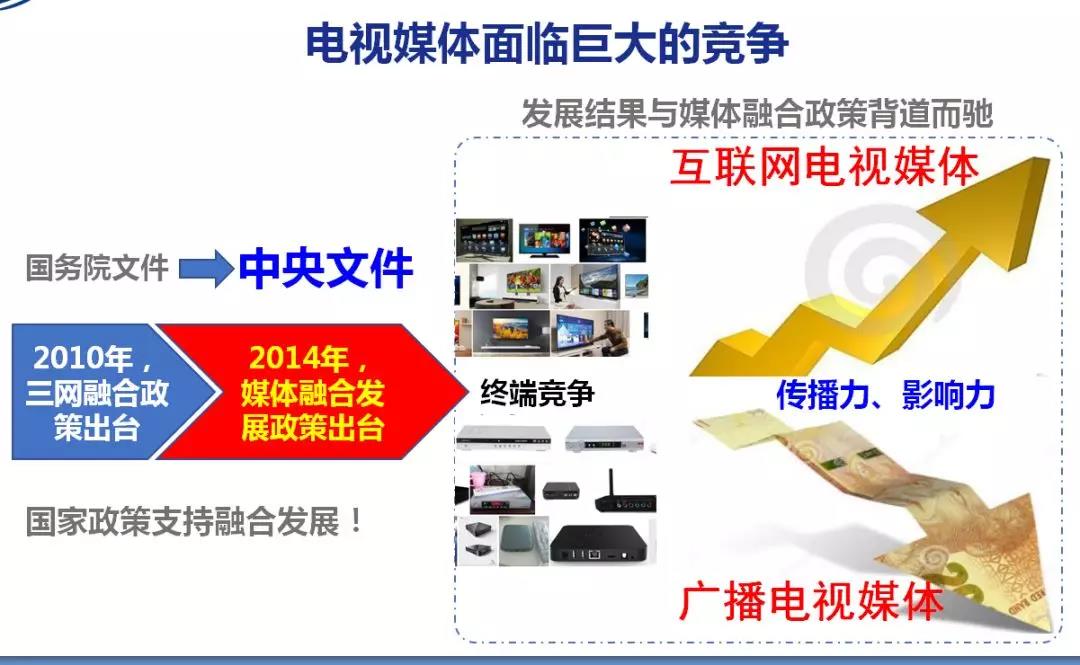 电视媒体面临巨大的竞争

发展结果与媒体融合政策背道而驰

国务院文件 中央文件

2010年，三网融合政策出台

2014年，媒体融合发展政策出台

国家政策支持融合发展！

互联网电视媒体

终端竞争

传播力、影响力

广播电视媒体